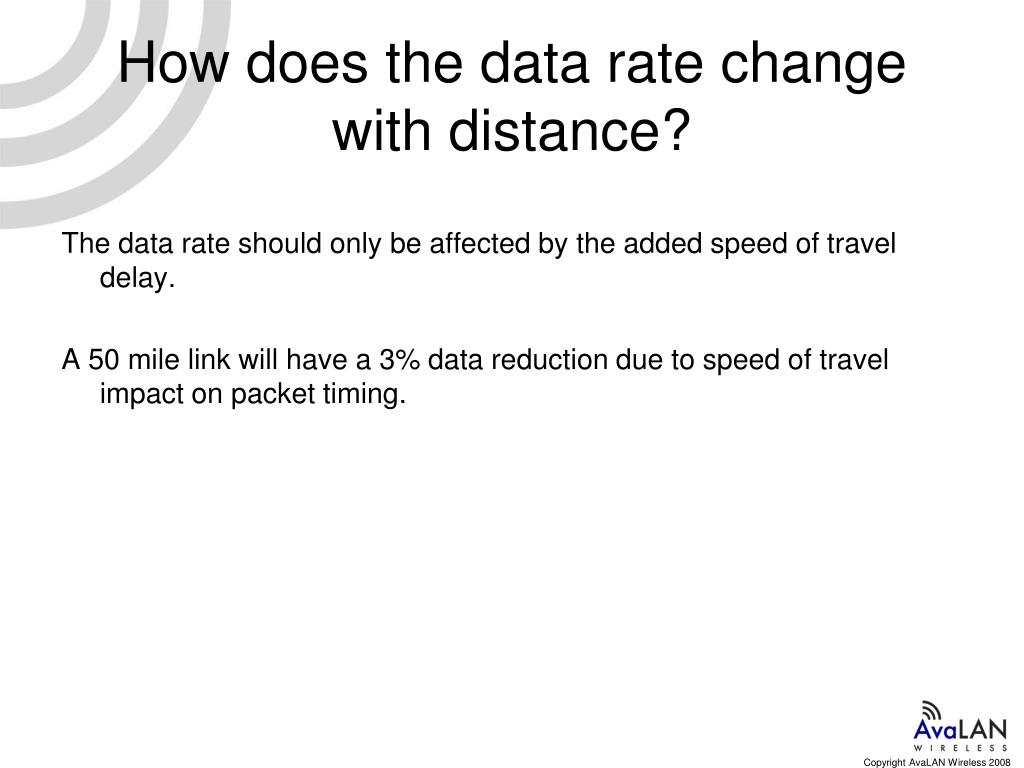 How does the data rate change with distance?

The data rate should only be affected by the added speed of travel delay.

A 50 mile link will have a 3% data reduction due to speed of travel impact on packet timing.

AvaLAN
WIRELESS

Copyright AvaLAN Wireless 2008